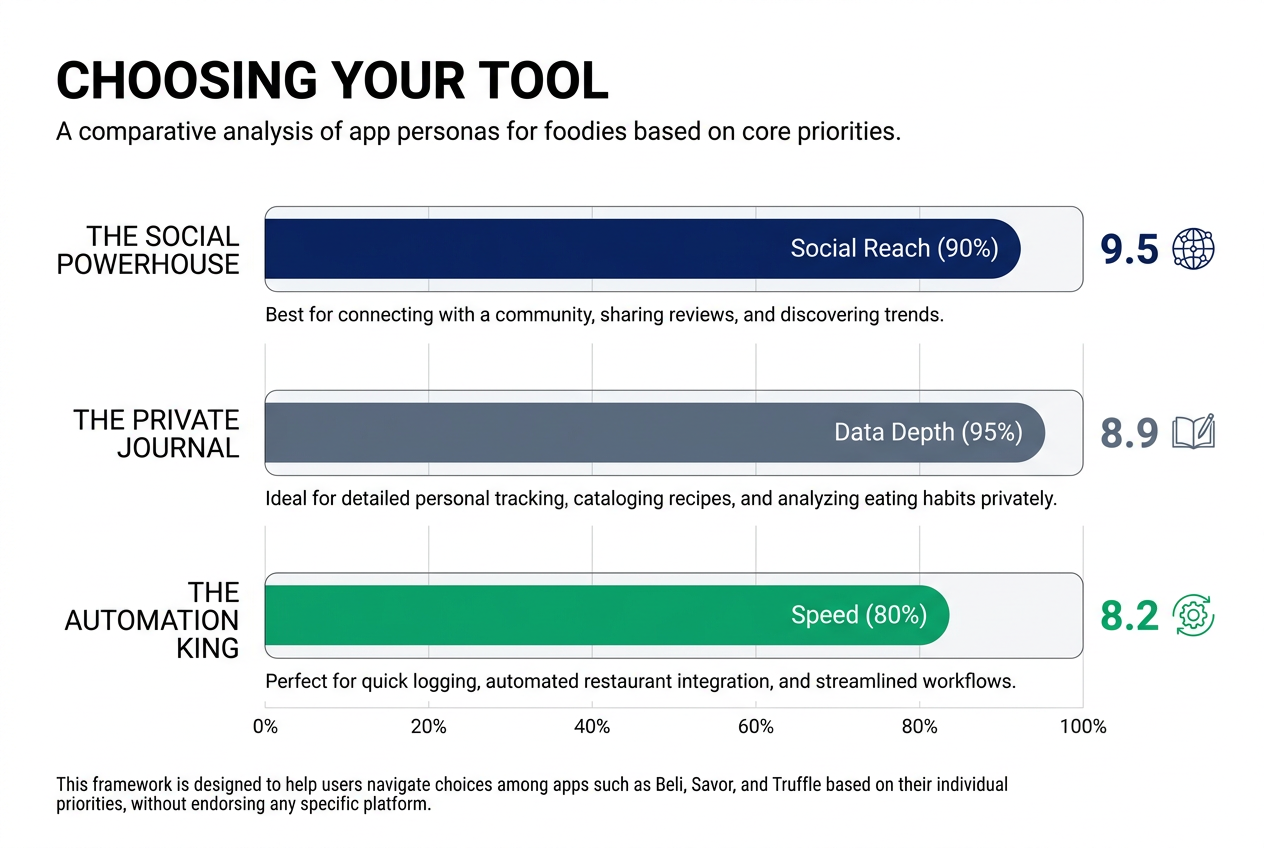 CHOOSING YOUR TOOL

A comparative analysis of app personas for foodies based on core priorities.

THE SOCIAL POWERHOUSE

Social Reach (90%)

9.5

Best for connecting with a community, sharing reviews, and discovering trends.

THE PRIVATE JOURNAL

Data Depth (95%)

8.9

Ideal for detailed personal tracking, cataloging recipes, and analyzing eating habits privately.

THE AUTOMATION KING

Speed (80%)

8.2

Perfect for quick logging, automated restaurant integration, and streamlined workflows.

0% 20% 40% 60% 80% 100%

This framework is designed to help users navigate choices among apps such as Beli, Savor, and Truffle based on their individual priorities, without endorsing any specific platform.